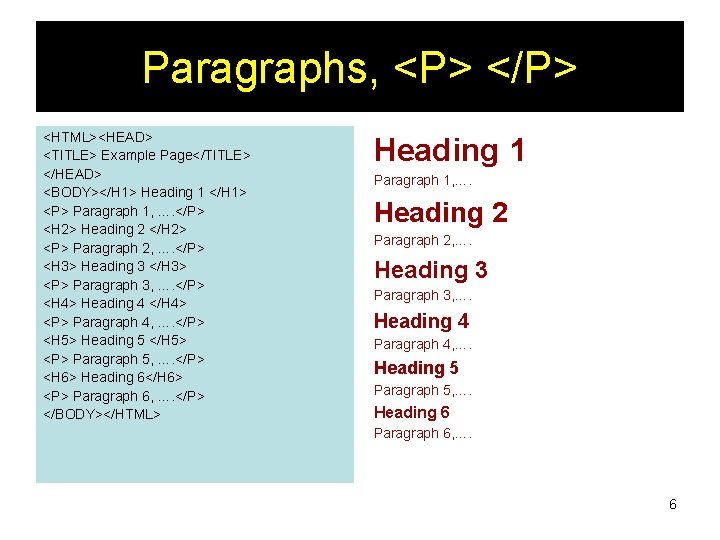 Paragraphs, <P> </P>

<HTML><HEAD>
<TITLE> Example Page</TITLE>
</HEAD>
<BODY></H1> Heading 1 </H1>
<P> Paragraph 1, ….</P>
<H2> Heading 2 </H2>
<P> Paragraph 2, ….</P>
<H3> Heading 3 </H3>
<P> Paragraph 3, ….</P>
<H4> Heading 4 </H4>
<P> Paragraph 4, ….</P>
<H5> Heading 5 </H5>
<P> Paragraph 5, ….</P>
<H6> Heading 6</H6>
<P> Paragraph 6, ….</P>
</BODY></HTML>

Heading 1

Paragraph 1,….

Heading 2

Paragraph 2,….

Heading 3

Paragraph 3,….

Heading 4

Paragraph 4,….

Heading 5

Paragraph 5,….

Heading 6

Paragraph 6,….

6